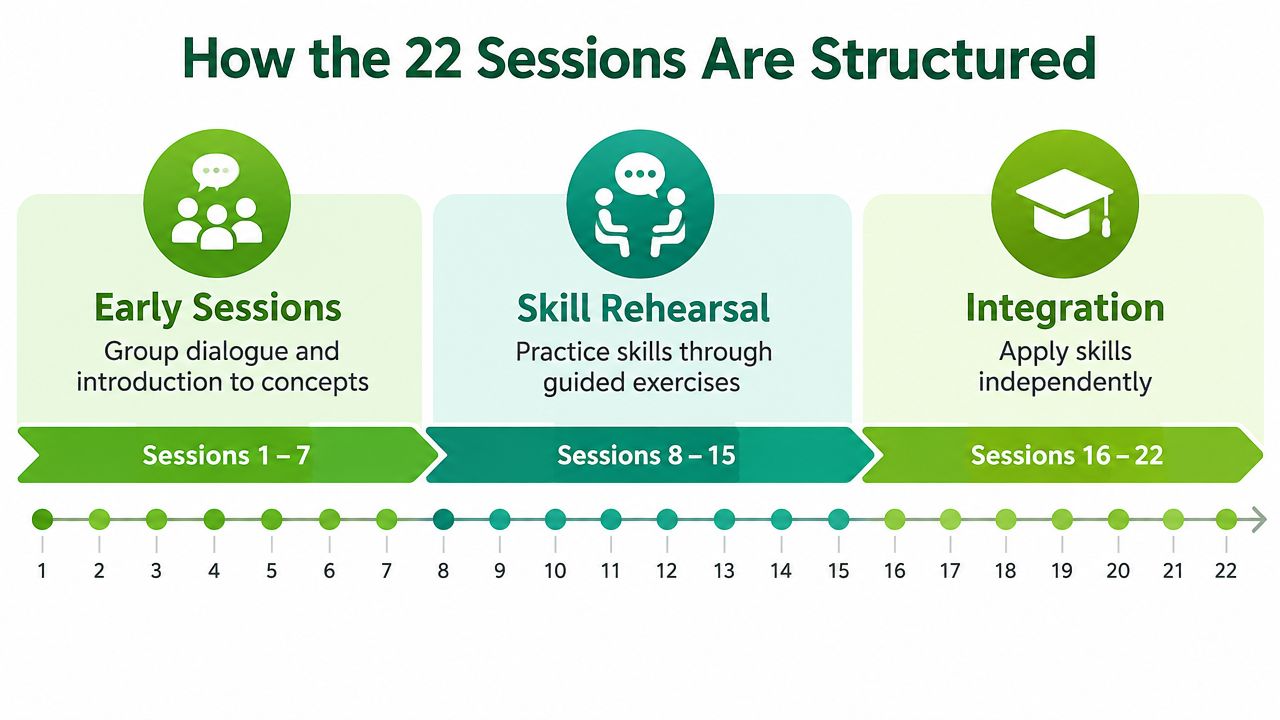 How the 22 Sessions Are Structured

Early Sessions
Group dialogue and introduction to concepts

Sessions 1 – 7

Skill Rehearsal
Practice skills through guided exercises

Sessions 8 – 15

Integration
Apply skills independently

Sessions 16 – 22

1 2 3 4 5 6 7 8 9 10 11 12 13 14 15 16 17 18 19 20 21 22